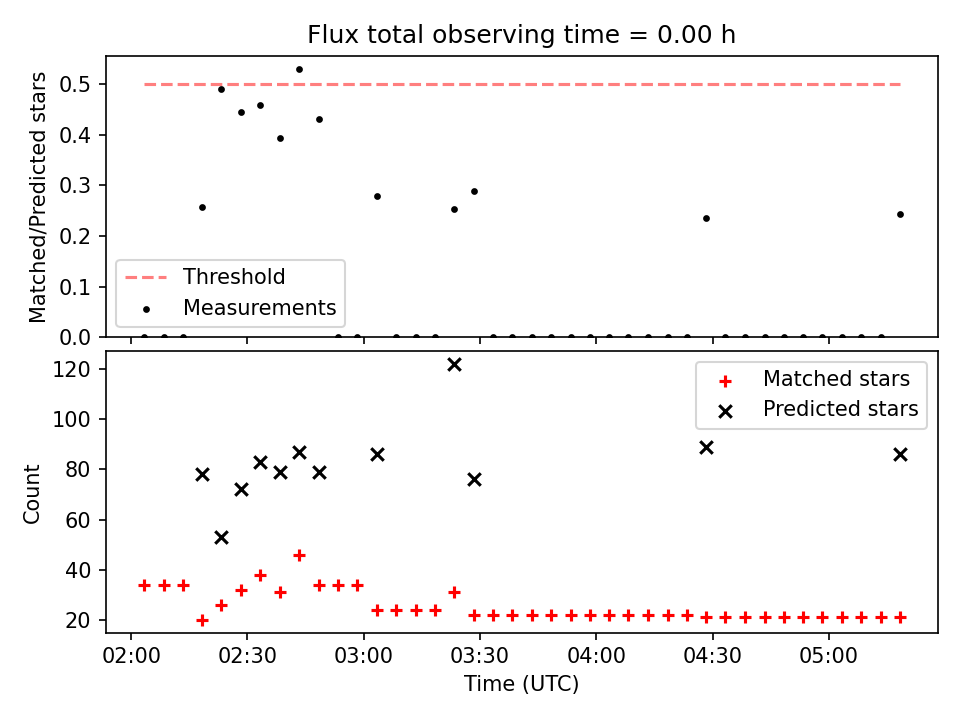 Flux total observing time = 0.00 h

Matched/Predicted stars

0.5
0.4
0.3
0.2
0.1
0.0

Threshold
Measurements

Count

120
100
80
60
40
20

Matched stars
Predicted stars

02:00
02:30
03:00
03:30
04:00
04:30
05:00

Time (UTC)